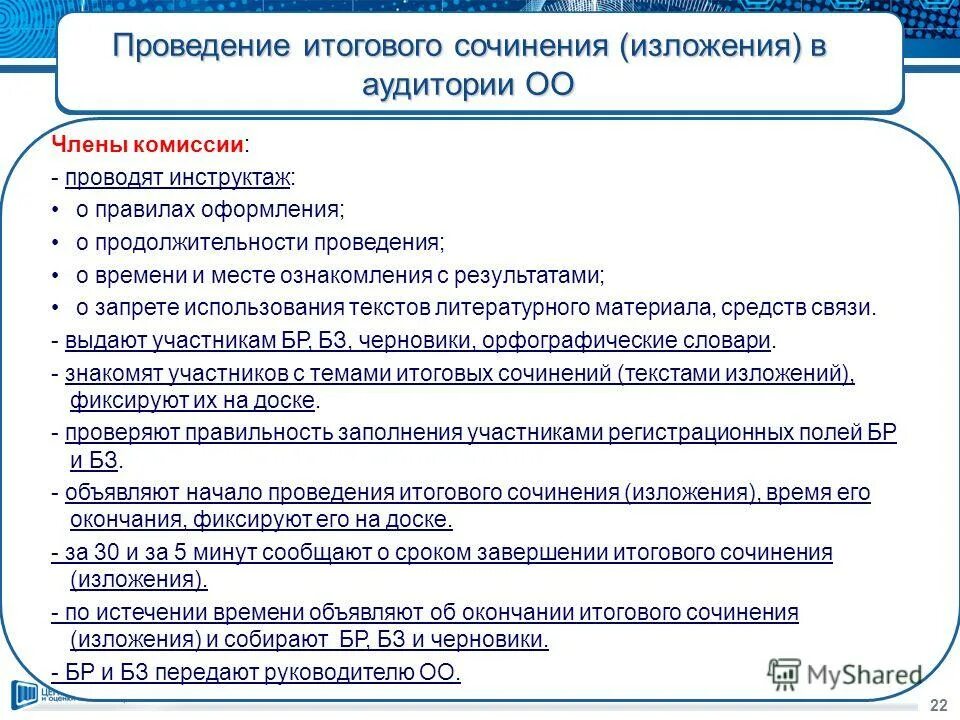 Проведение итогового сочинения (изложения) в аудитории ОО

Члены комиссии:
- проводят инструктаж:
• о правилах оформления;
• о продолжительности проведения;
• о времени и месте ознакомления с результатами;
• о запрете использования текстов литературного материала, средств связи.
- выдают участникам БР, БЗ, черновики, орфографические словари.
- знакомят участников с темами итоговых сочинений (текстами изложений), фиксируют их на доске.
- проверяют правильность заполнения участниками регистрационных полей БР и БЗ.
- объявляют начало проведения итогового сочинения (изложения), время его окончания, фиксируют его на доске.
- за 30 и за 5 минут сообщают о сроком завершении итогового сочинения (изложения).
- по истечении времени объявляют об окончании итогового сочинения (изложения) и собирают БР, БЗ и черновики.
- БР и БЗ передают руководителю ОО.

MyShared
22